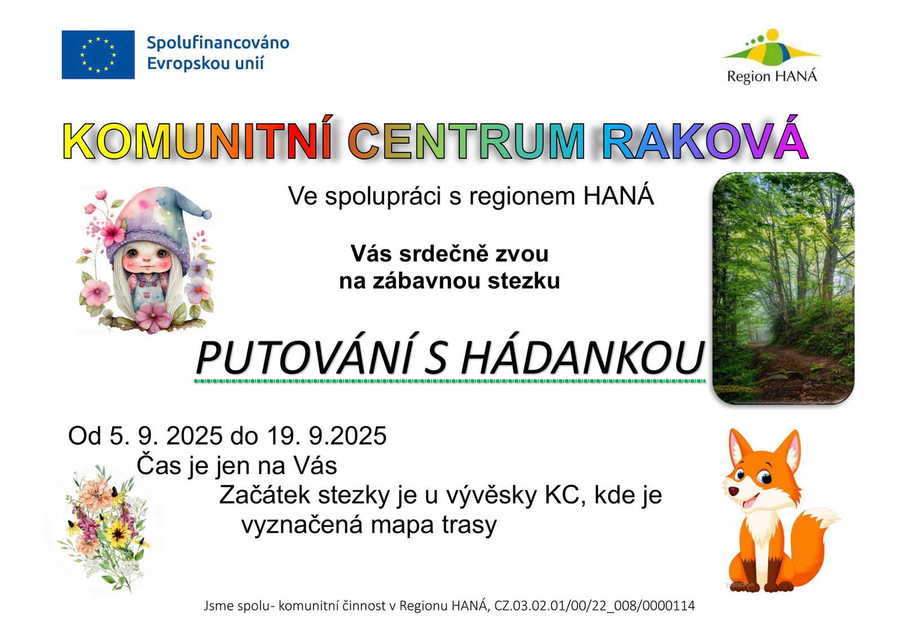 Spolufinancováno Evropskou unií

Region HANÁ

KOMUNITNÍ CENTRUM RAKOVÁ

Ve spolupráci s regionem HANÁ

Vás srdečně zvou na zábavnou stezku

PUTOVÁNÍ S HÁDANKOU

Od 5. 9. 2025 do 19. 9.2025

Čas je jen na Vás

Začátek stezky je u vývěsky KC, kde je vyznačená mapa trasy

Jsme spolu- komunitní činnost v Regionu HANÁ, CZ.03.02.01/00/22_008/0000114